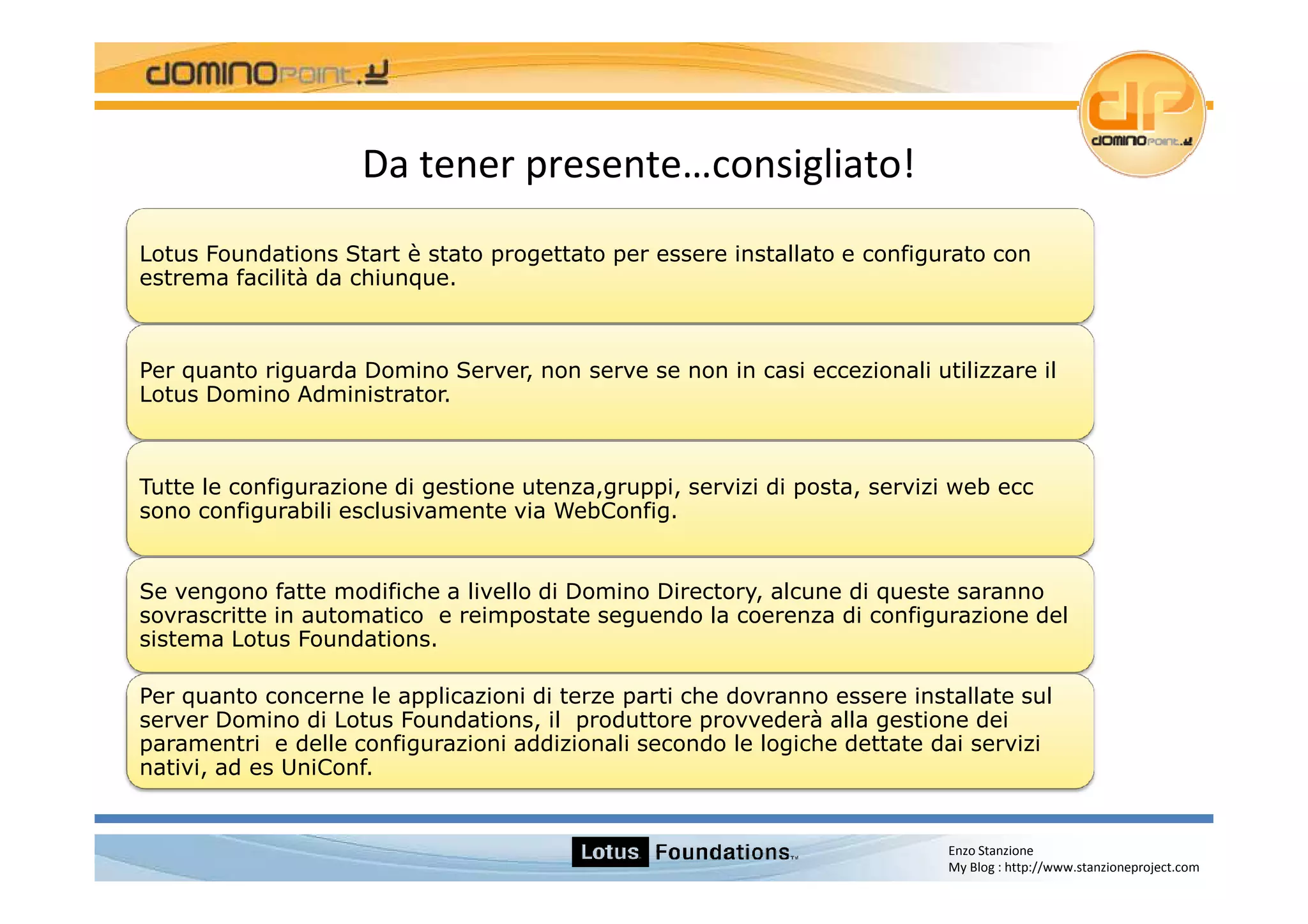 dominopoint.it

dp
dominopoint.it

Da tener presente…consigliato!

Lotus Foundations Start è stato progettato per essere installato e configurato con estrema facilità da chiunque.

Per quanto riguarda Domino Server, non serve se non in casi eccezionali utilizzare il Lotus Domino Administrator.

Tutte le configurazione di gestione utenza,gruppi, servizi di posta, servizi web ecc sono configurabili esclusivamente via WebConfig.

Se vengono fatte modifiche a livello di Domino Directory, alcune di queste saranno sovrascritte in automatico e reimpostate seguendo la coerenza di configurazione del sistema Lotus Foundations.

Per quanto concerne le applicazioni di terze parti che dovranno essere installate sul server Domino di Lotus Foundations, il produttore provvederà alla gestione dei paramentri e delle configurazioni addizionali secondo le logiche dettate dai servizi nativi, ad es UniConf.

Lotus Foundations™

Enzo Stanzione
My Blog : http://www.stanzioneproject.com